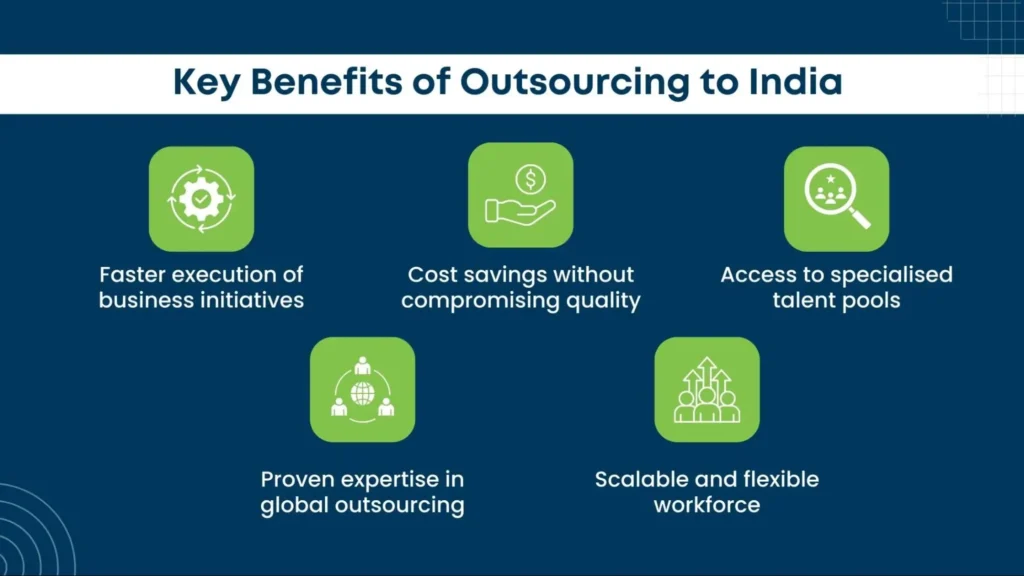 Key Benefits of Outsourcing to India

Faster execution of business initiatives

Cost savings without compromising quality

Access to specialised talent pools

Proven expertise in global outsourcing

Scalable and flexible workforce